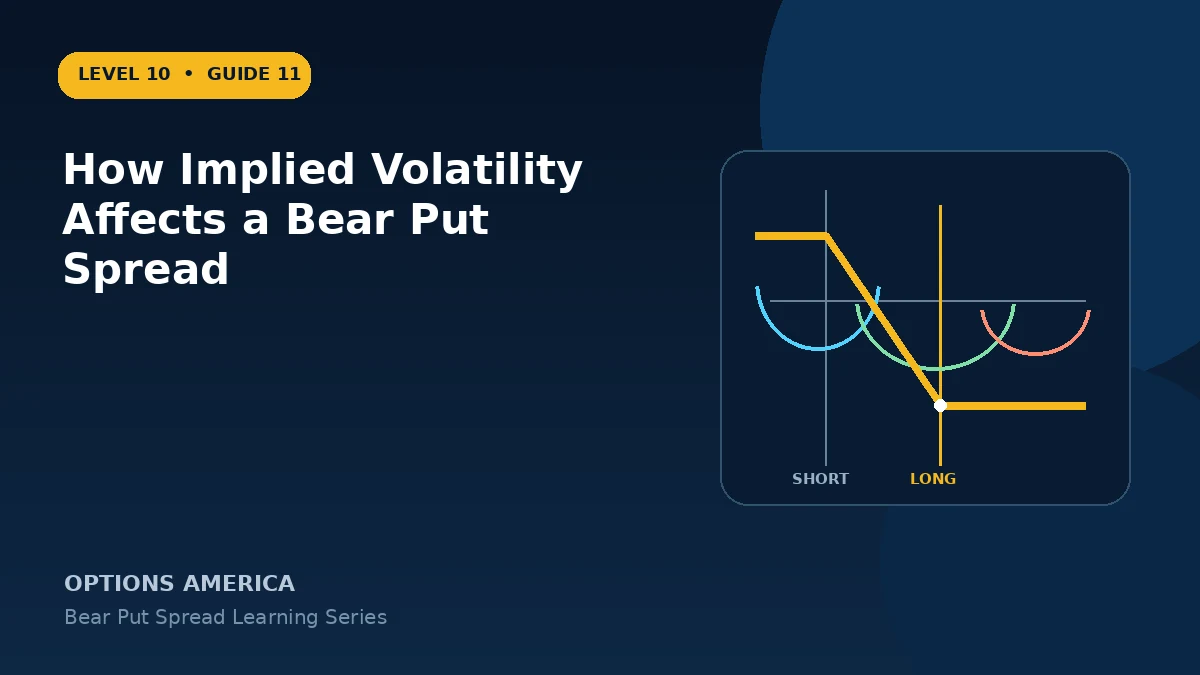 LEVEL 10 • GUIDE 11

How Implied Volatility Affects a Bear Put Spread

SHORT
LONG

OPTIONS AMERICA
Bear Put Spread Learning Series